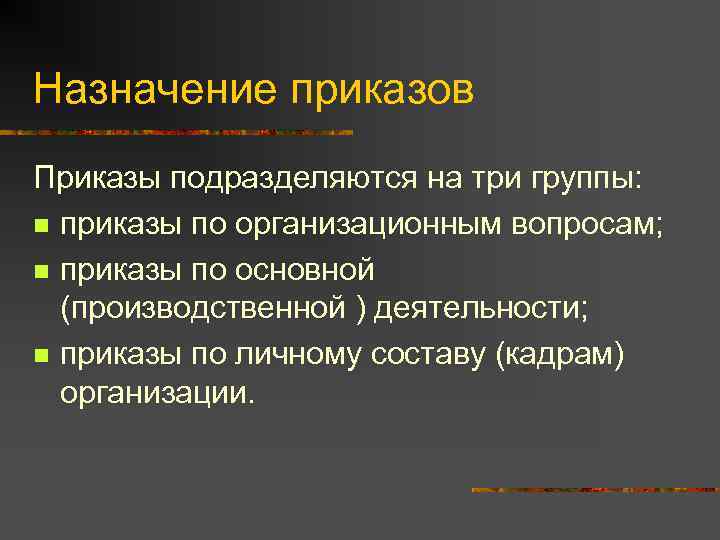 Назначение приказов

Приказы подразделяются на три группы:

- приказы по организационным вопросам;
- приказы по основной (производственной ) деятельности;
- приказы по личному составу (кадрам) организации.